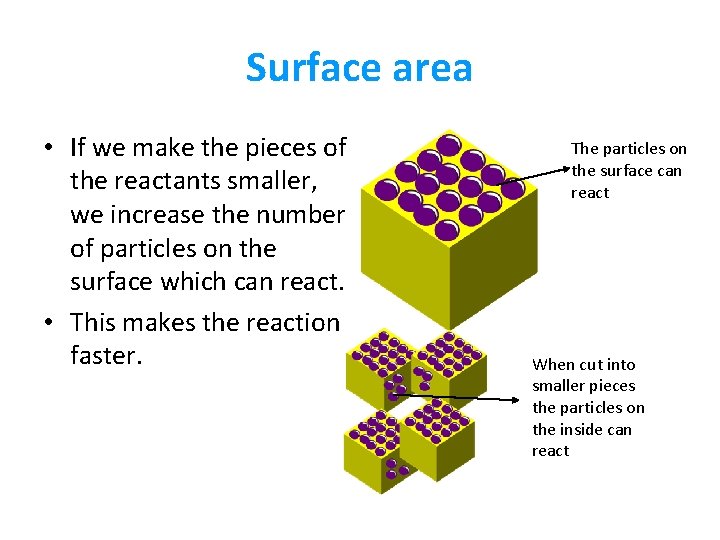 Surface area

• If we make the pieces of the reactants smaller, we increase the number of particles on the surface which can react.

• This makes the reaction faster.

The particles on the surface can react

When cut into smaller pieces the particles on the inside can react